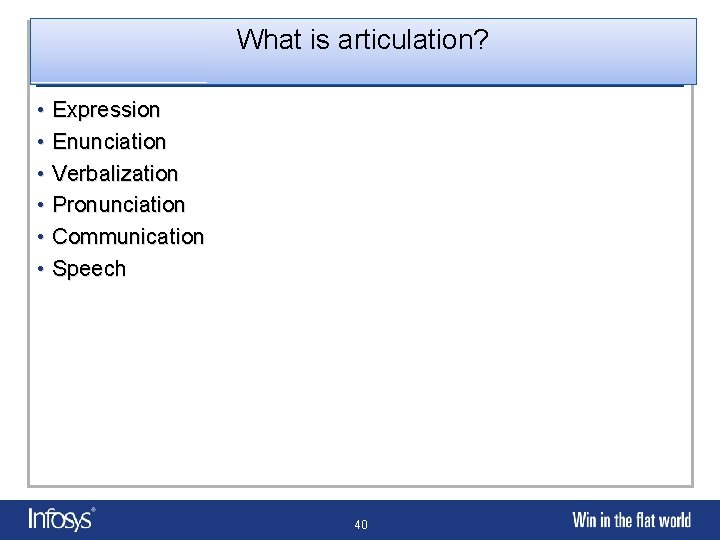 What is articulation?

• Expression
• Enunciation
• Verbalization
• Pronunciation
• Communication
• Speech

Infosys®

40

Win in the flat world